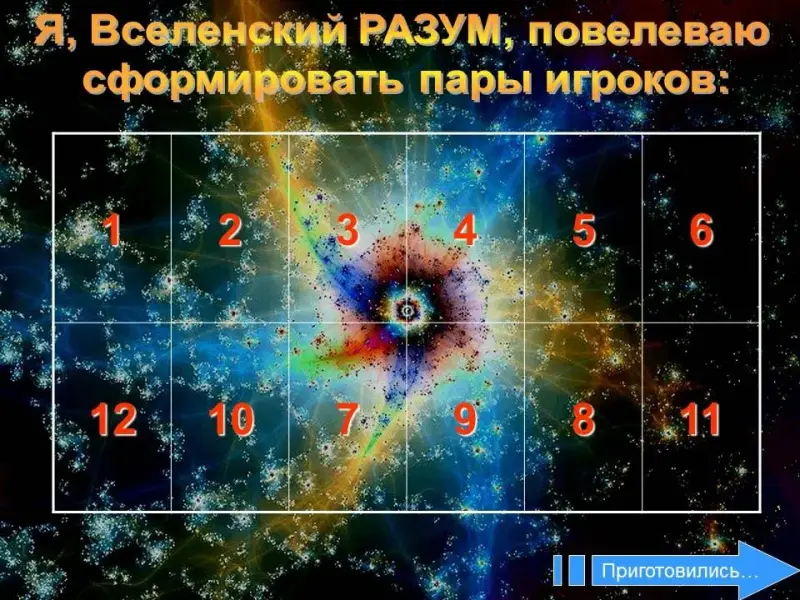 Я, Вселенский РАЗУМ, повелеваю сформировать пары игроков:

| 1 | 2 | 3 | 4 | 5 | 6 |
|---|---|---|---|---|---|
| 12 | 10 | 7 | 9 | 8 | 11 |

Приготовились…